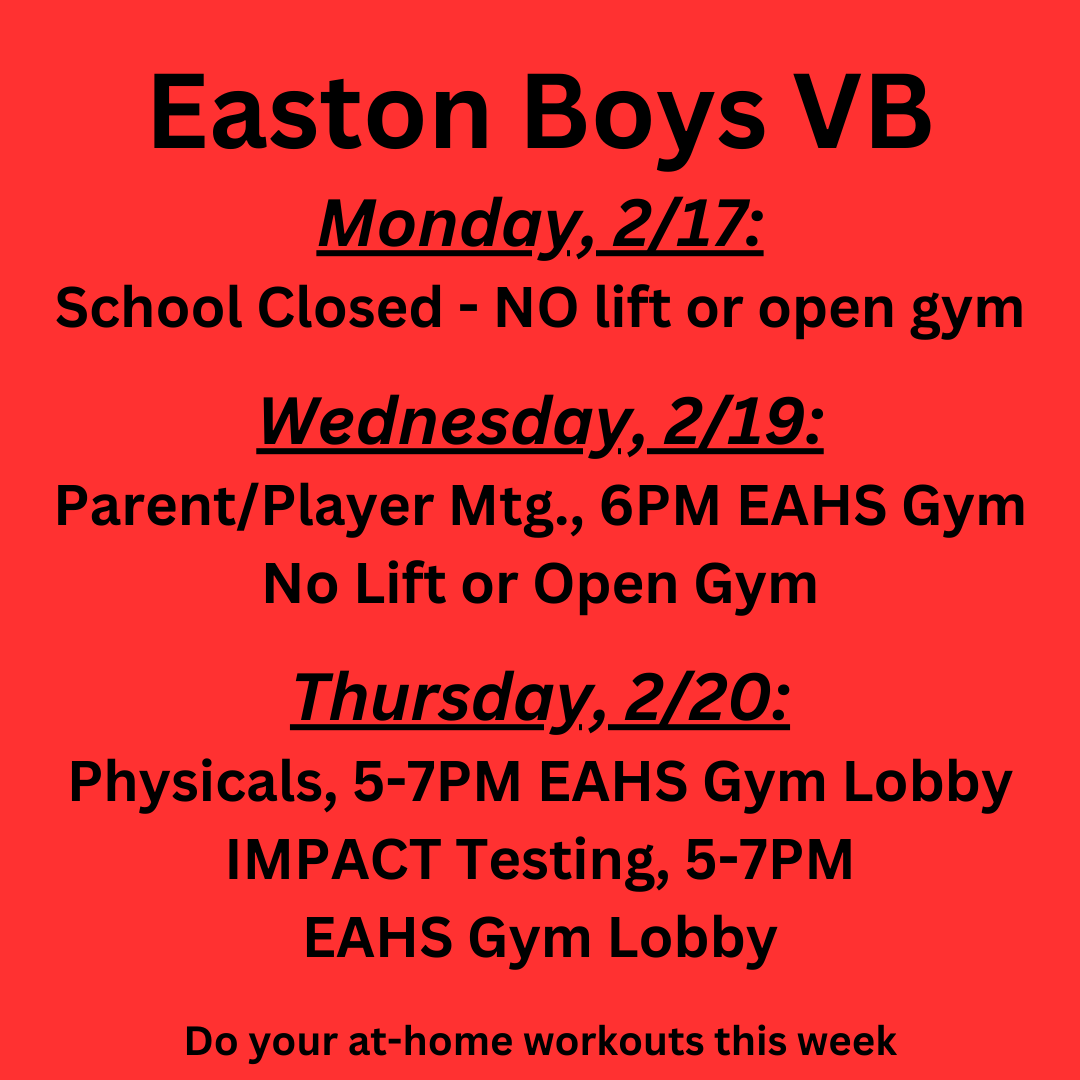 Easton Boys VB

Monday, 2/17:
School Closed - NO lift or open gym

Wednesday, 2/19:
Parent/Player Mtg., 6PM EAHS Gym
No Lift or Open Gym

Thursday, 2/20:
Physicals, 5-7PM EAHS Gym Lobby
IMPACT Testing, 5-7PM
EAHS Gym Lobby

Do your at-home workouts this week